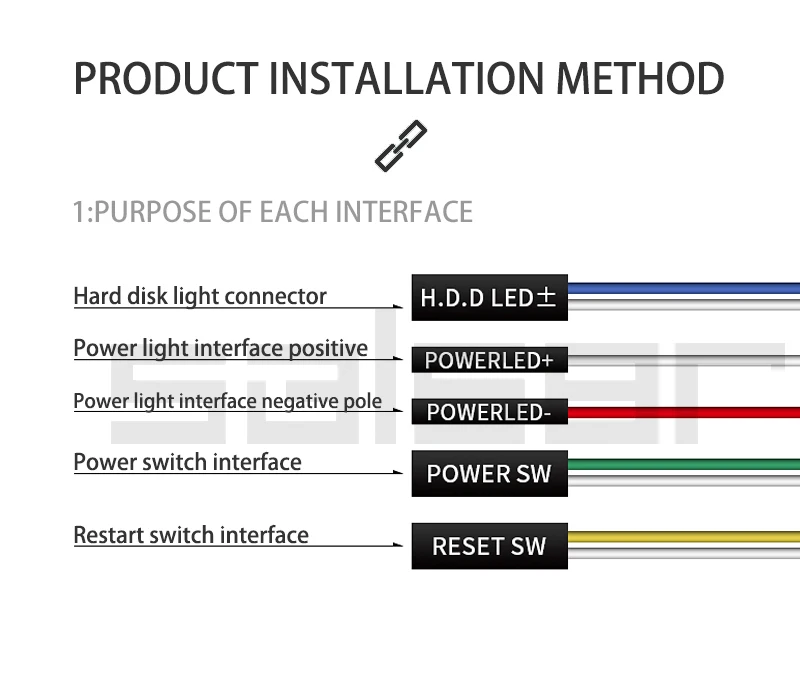 PRODUCT INSTALLATION METHOD

1:PURPOSE OF EACH INTERFACE

Hard disk light connector
H.D.D LED±

Power light interface positive
POWERLED+

Power light interface negative pole
POWERLED-

Power switch interface
POWER SW

Restart switch interface
RESET SW